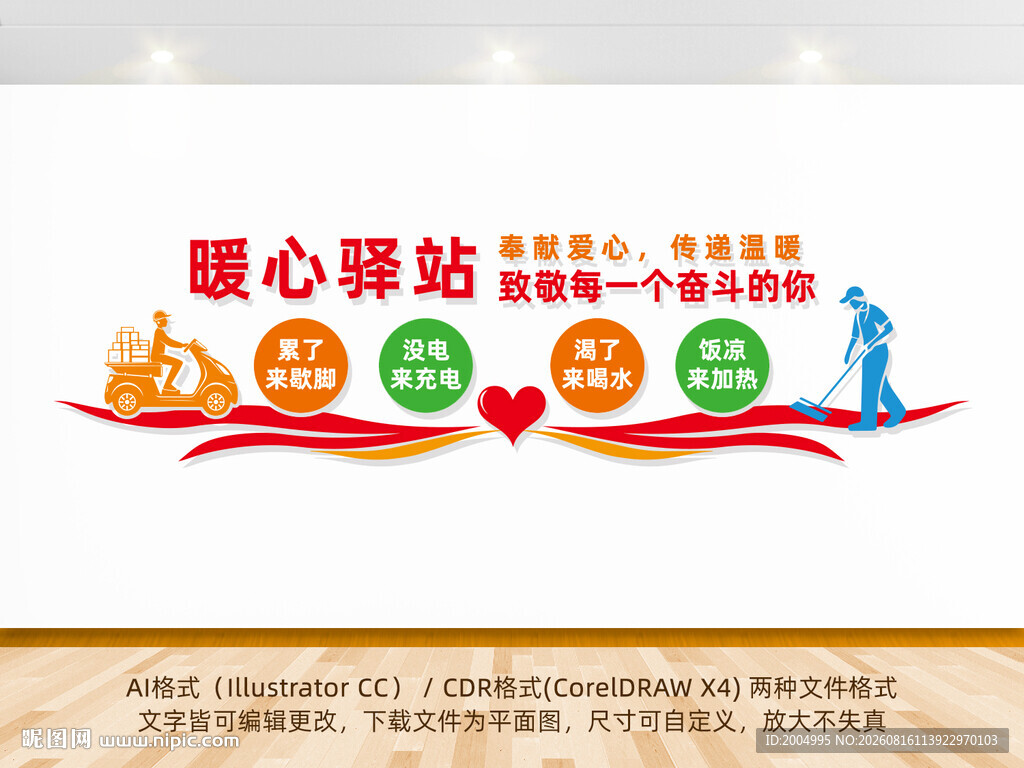 暖心驿站

奉献爱心，传递温暖
致敬每一个奋斗的你

累了
来歇脚

没电
来充电

渴了
来喝水

饭凉
来加热

AI格式（Illustrator CC） / CDR格式(CorelDRAW X4) 两种文件格式
文字皆可编辑更改，下载文件为平面图，尺寸可自定义，放大不失真

昵图网 www.nipic.com

ID:2004995 NO:20260816113922970103